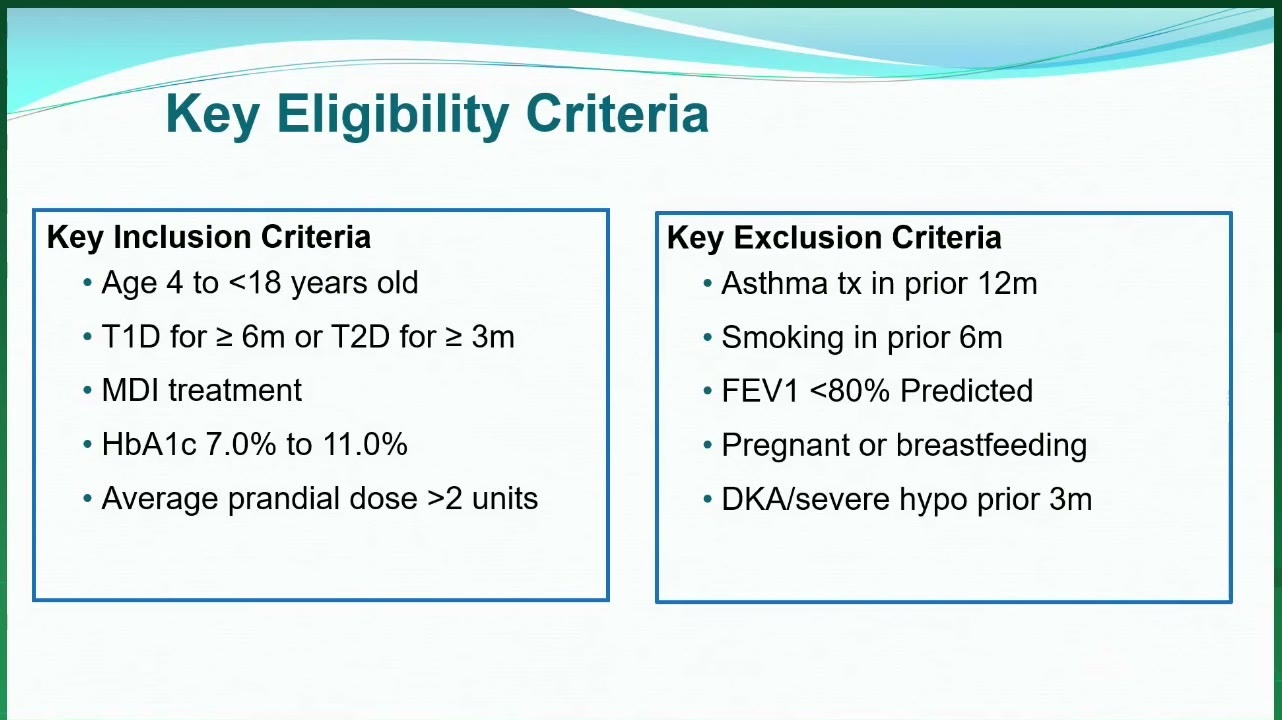 Key Eligibility Criteria

Key Inclusion Criteria
• Age 4 to <18 years old
• T1D for ≥ 6m or T2D for ≥ 3m
• MDI treatment
• HbA1c 7.0% to 11.0%
• Average prandial dose >2 units

Key Exclusion Criteria
• Asthma tx in prior 12m
• Smoking in prior 6m
• FEV1 <80% Predicted
• Pregnant or breastfeeding
• DKA/severe hypo prior 3m